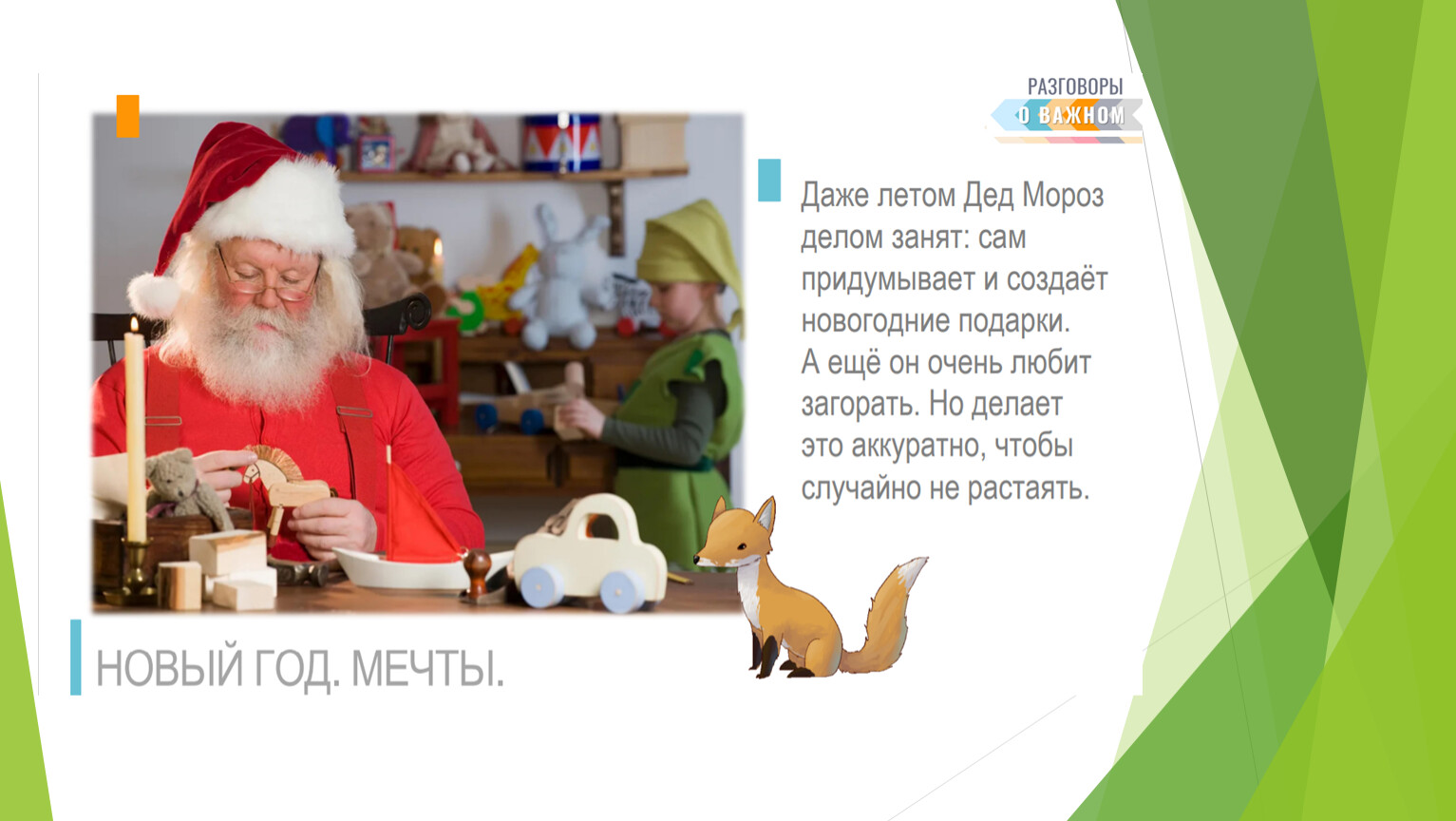 РАЗГОВОРЫ
О ВАЖНОМ

Даже летом Дед Мороз делом занят: сам придумывает и создаёт новогодние подарки. А ещё он очень любит загорать. Но делает это аккуратно, чтобы случайно не растаять.

НОВЫЙ ГОД. МЕЧТЫ.